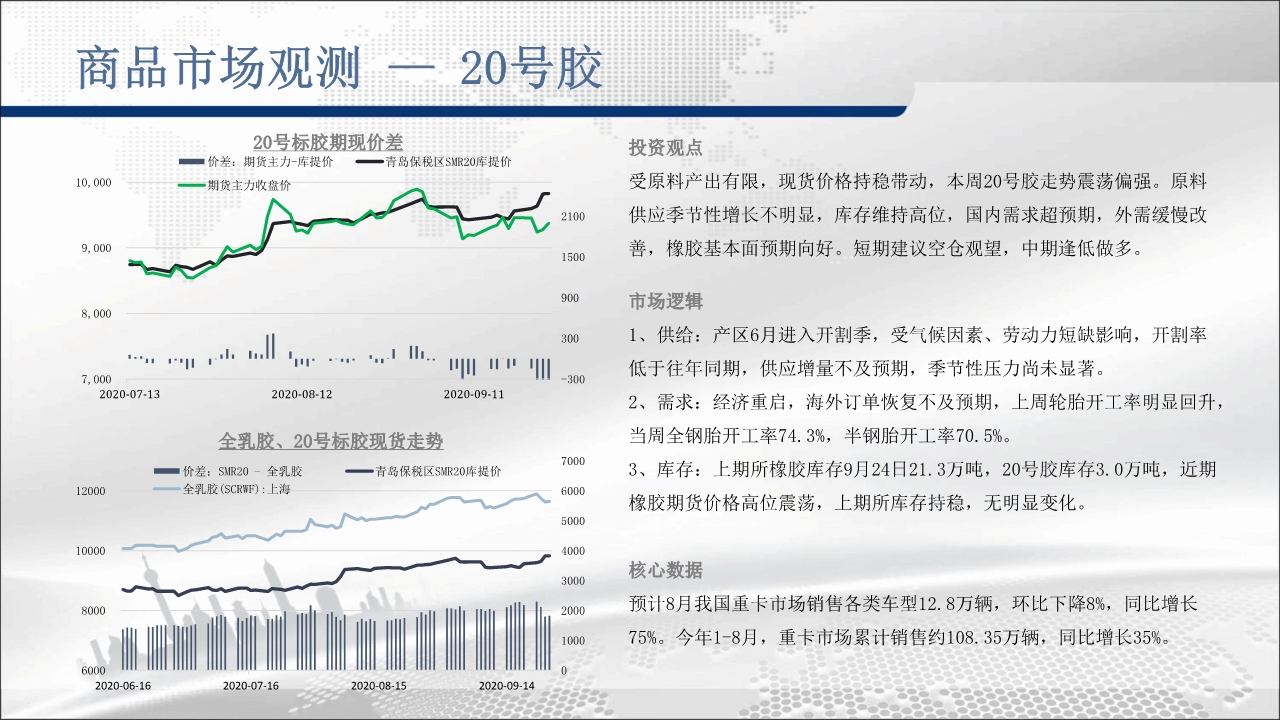 商品市场观测 — 20号胶

20号标胶期现价差

价差：期货主力-库提价
青岛保税区SMR20库提价
期货主力收盘价

10,000
9,000
8,000
7,000

2100
1500
900
300
-300

2020-07-13
2020-08-12
2020-09-11

全乳胶、20号标胶现货走势

价差：SMR20 - 全乳胶
青岛保税区SMR20库提价
全乳胶(SCRWF)：上海

12000
10000
8000
6000

7000
6000
5000
4000
3000
2000
1000
0

2020-06-16
2020-07-16
2020-08-15
2020-09-14

投资观点

受原料产出有限，现货价格持稳带动，本周20号胶走势震荡偏强。原料供应季节性增长不明显，库存维持高位，国内需求超预期，外需缓慢改善，橡胶基本面预期向好。短期建议空仓观望，中期逢低做多。

市场逻辑

1、供给：产区6月进入开割季，受气候因素、劳动力短缺影响，开割率低于往年同期，供应增量不及预期，季节性压力尚未显著。

2、需求：经济重启，海外订单恢复不及预期，上周轮胎开工率明显回升，当周全钢胎开工率74.3%，半钢胎开工率70.5%。

3、库存：上期所橡胶库存9月24日21.3万吨，20号胶库存3.0万吨，近期橡胶期货价格高位震荡，上期所库存持稳，无明显变化。

核心数据

预计8月我国重卡市场销售各类车型12.8万辆，环比下降8%，同比增长75%。今年1-8月，重卡市场累计销售约108.35万辆，同比增长35%。